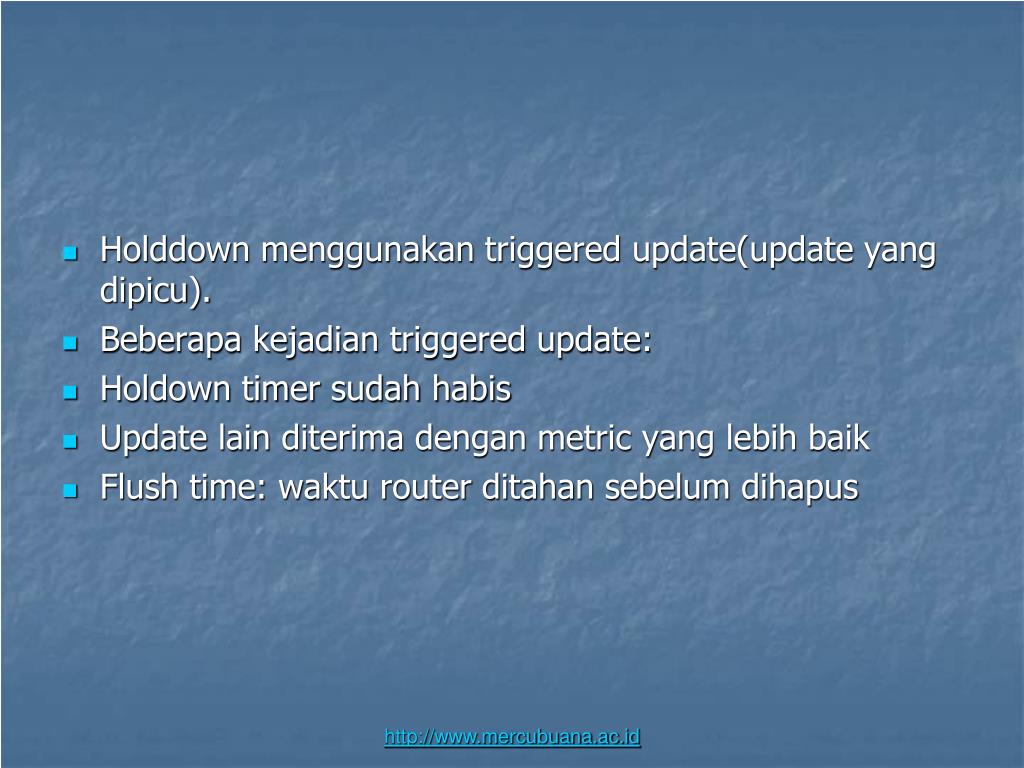 - Holddown menggunakan triggered update(update yang dipicu).
- Beberapa kejadian triggered update:
- Holdown timer sudah habis
- Update lain diterima dengan metric yang lebih baik
- Flush time: waktu router ditahan sebelum dihapus

http://www.mercubuana.ac.id